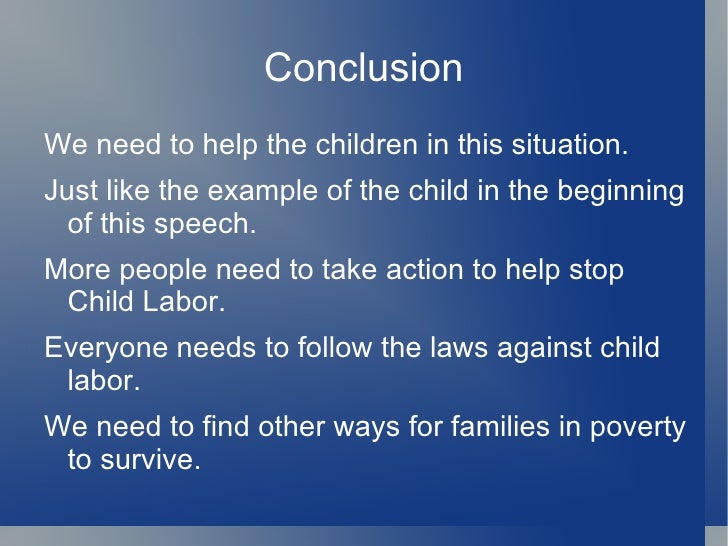 Conclusion

We need to help the children in this situation.

Just like the example of the child in the beginning of this speech.

More people need to take action to help stop Child Labor.

Everyone needs to follow the laws against child labor.

We need to find other ways for families in poverty to survive.